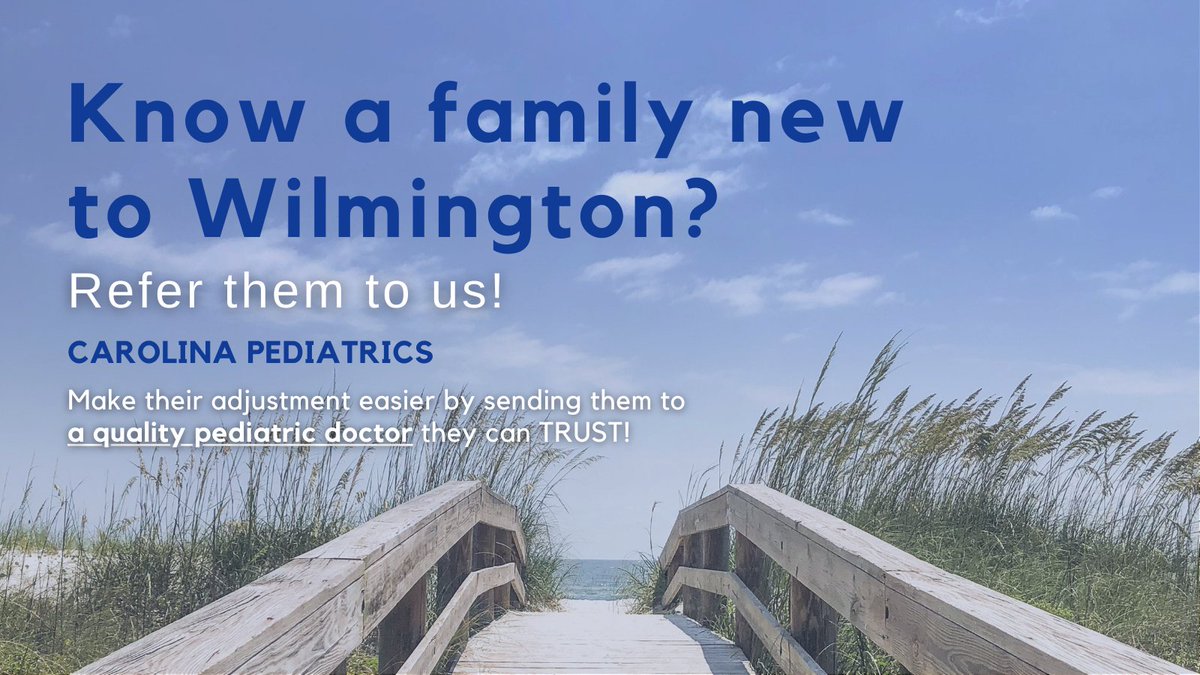 Know a family new to Wilmington?

Refer them to us!

CAROLINA PEDIATRICS

Make their adjustment easier by sending them to a quality pediatric doctor they can TRUST!